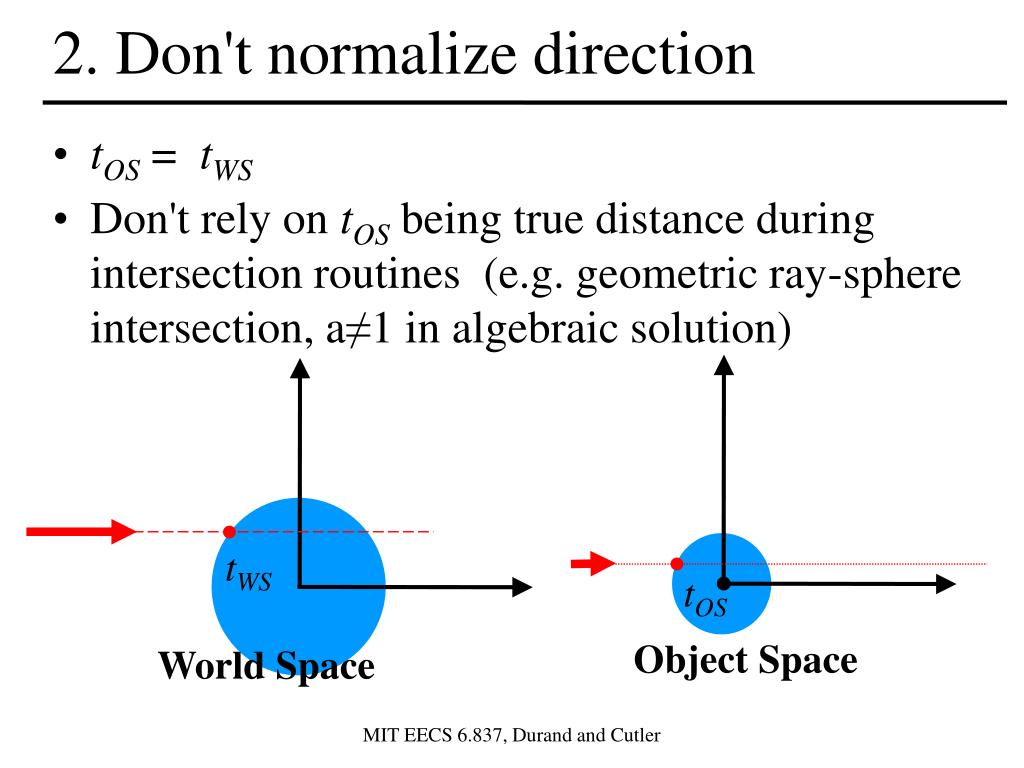 2. Don't normalize direction

• $t_{OS} = t_{WS}$
• Don't rely on $t_{OS}$ being true distance during intersection routines (e.g. geometric ray-sphere intersection, a≠1 in algebraic solution)

$t_{WS}$

World Space

$t_{OS}$

Object Space

MIT EECS 6.837, Durand and Cutler